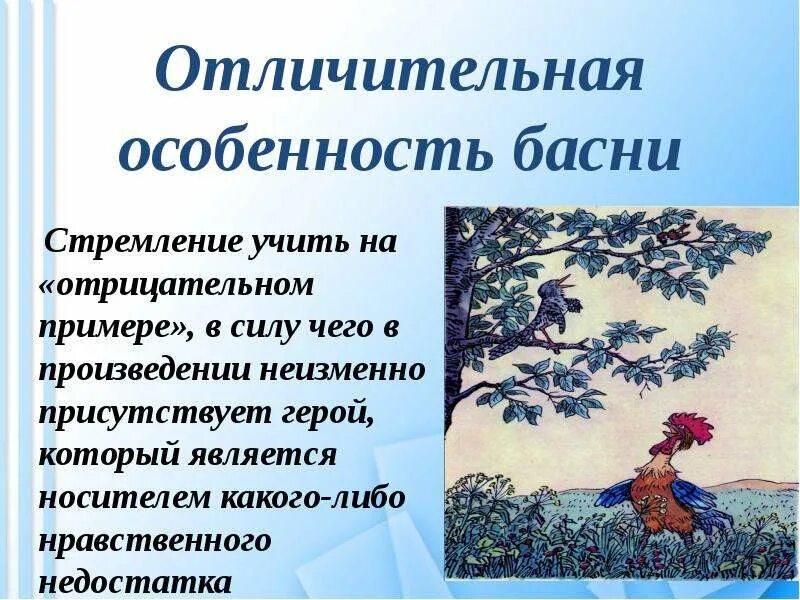 Отличительная особенность басни

Стремление учить на «отрицательном примере», в силу чего в произведении неизменно присутствует герой, который является носителем какого-либо нравственного недостатка